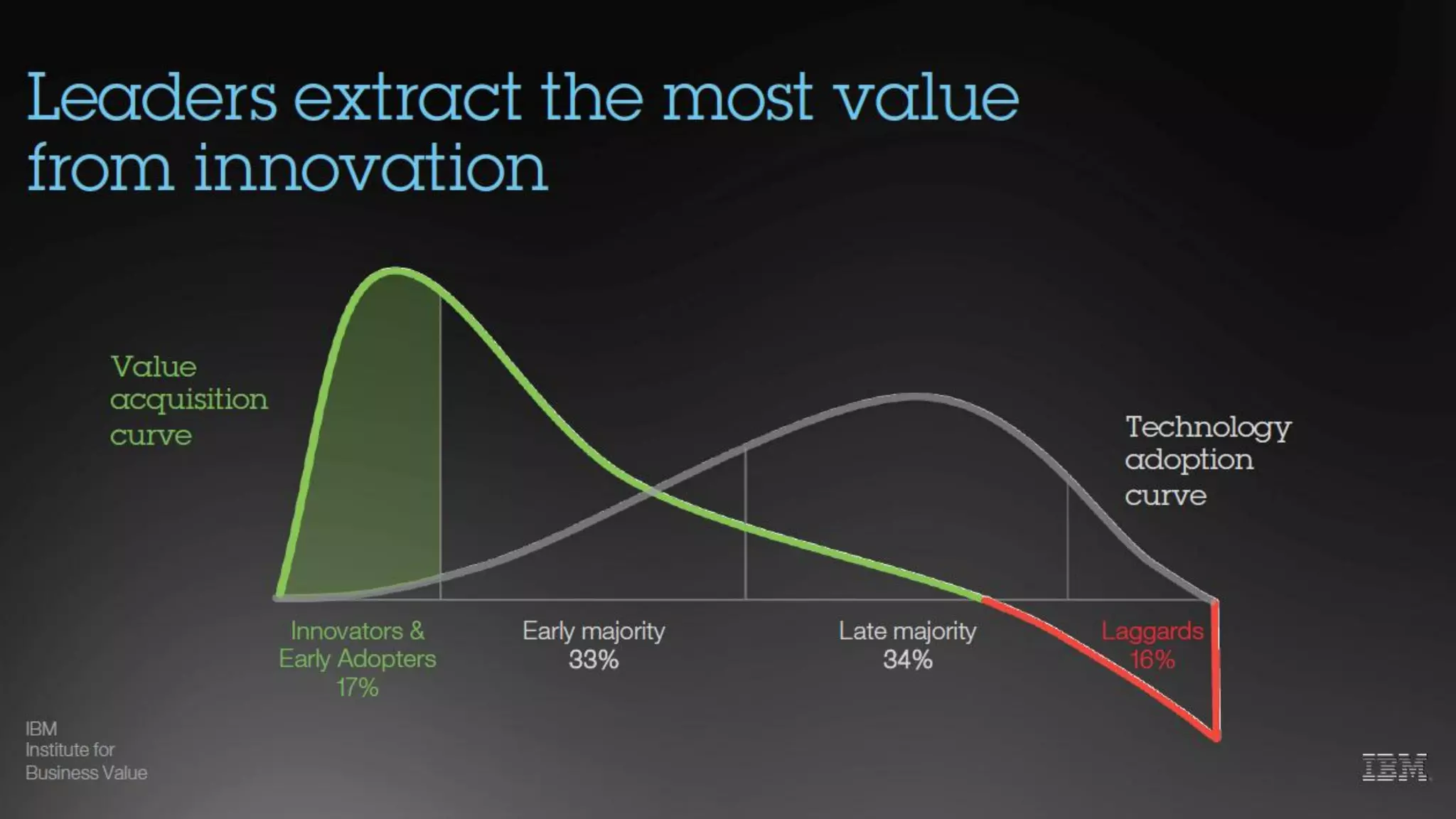 Leaders extract the most value from innovation

Value acquisition curve

Technology adoption curve

Innovators & Early Adopters 17%

Early majority 33%

Late majority 34%

Laggards 16%

IBM Institute for Business Value

IBM